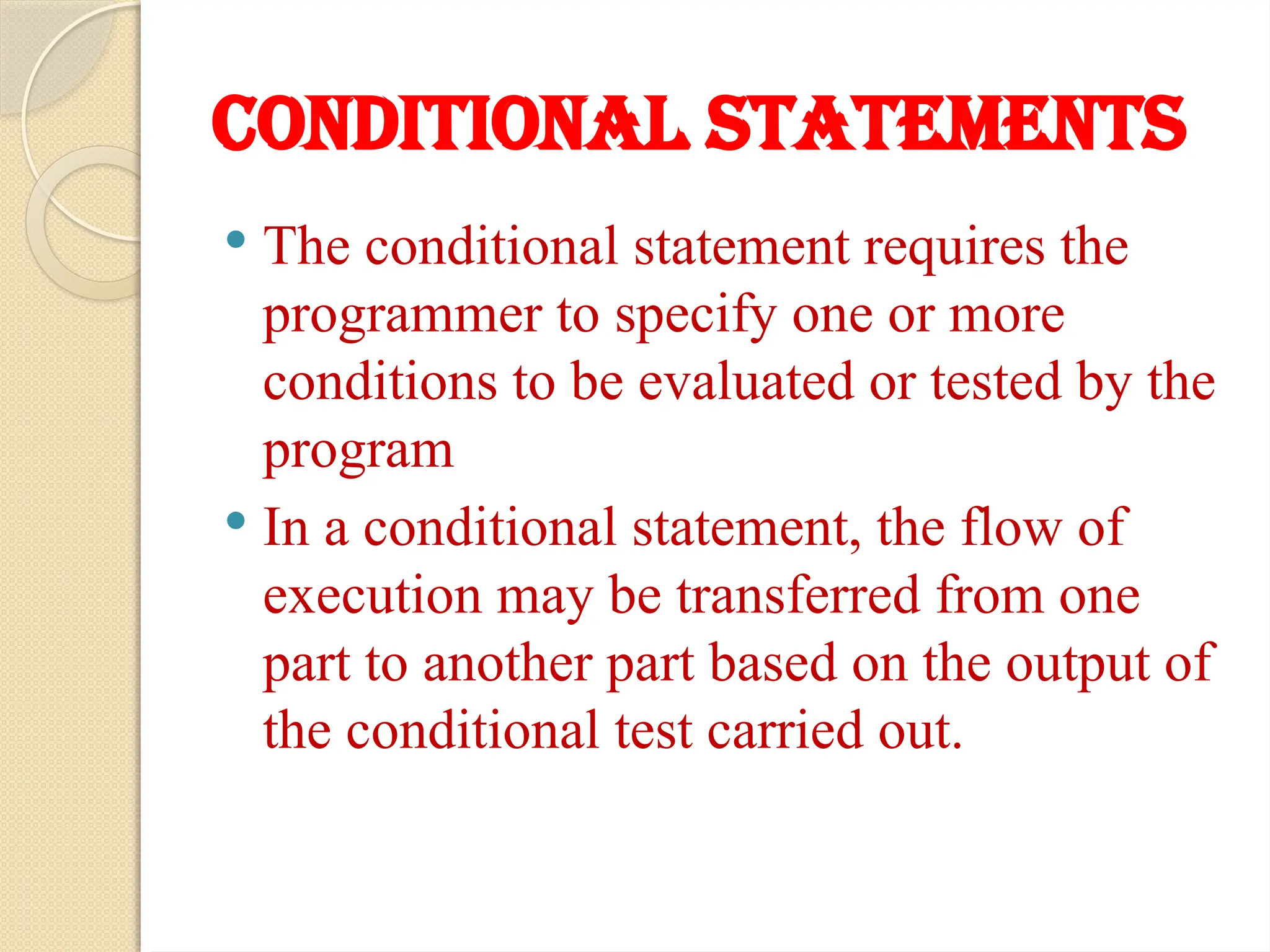 CONDITIONAL STATEMENTS

• The conditional statement requires the programmer to specify one or more conditions to be evaluated or tested by the program

• In a conditional statement, the flow of execution may be transferred from one part to another part based on the output of the conditional test carried out.